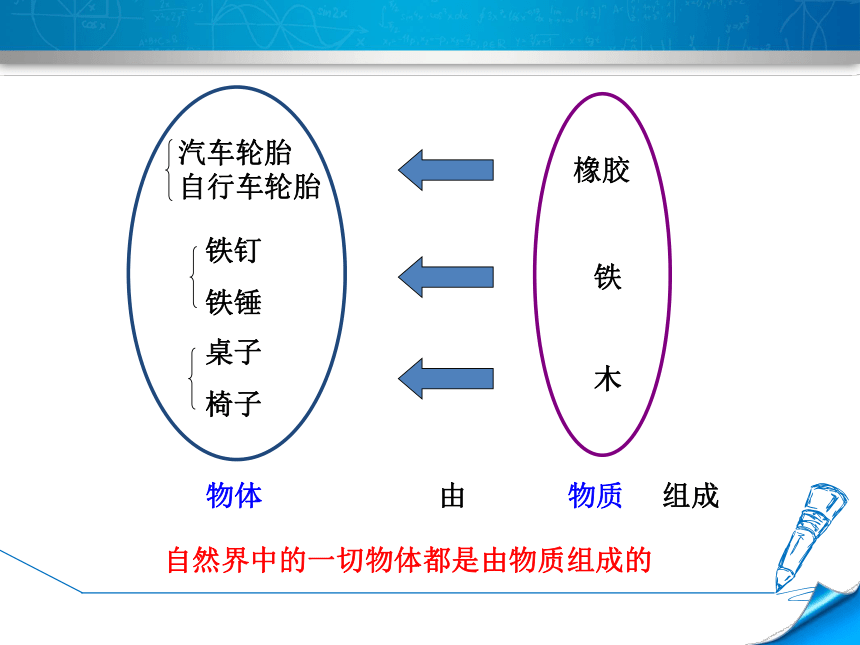 汽车轮胎
自行车轮胎

铁钉
铁锤

桌子
椅子

橡胶

铁

木

物体 由 物质 组成

自然界中的一切物体都是由物质组成的